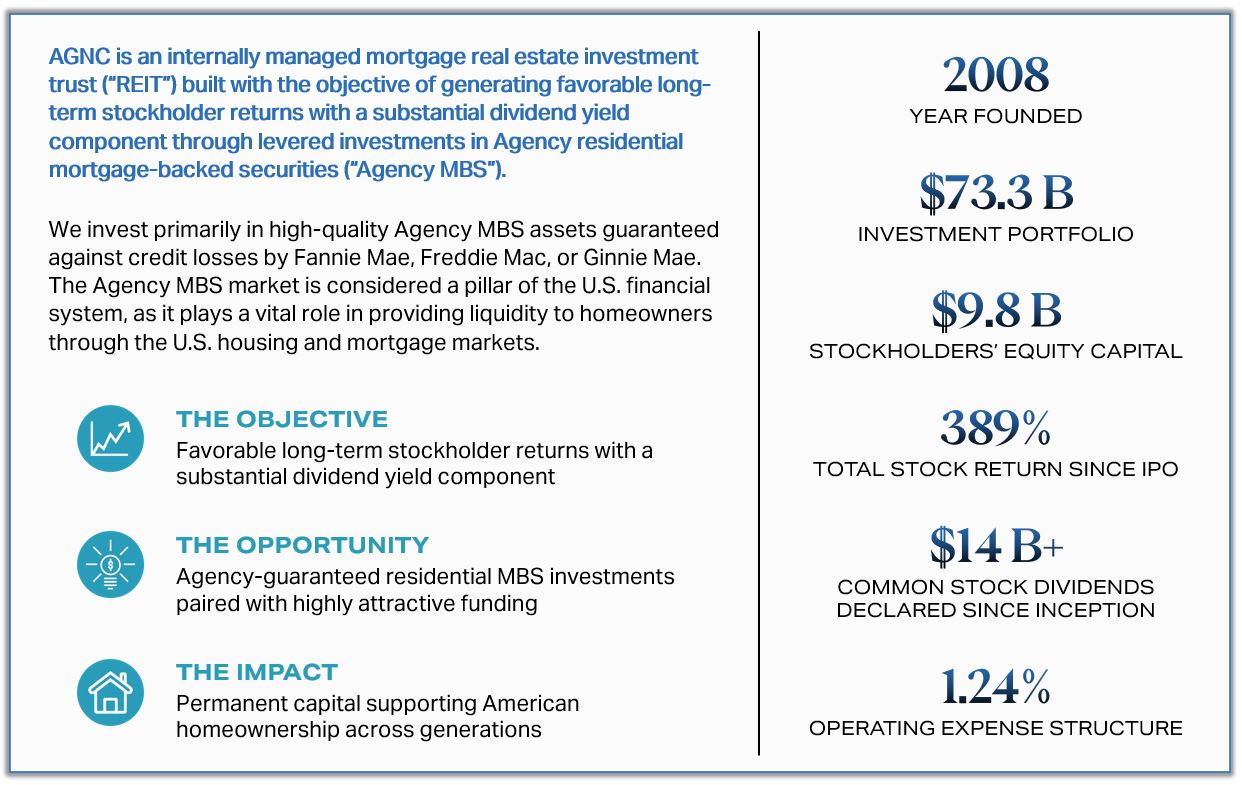 AGNC is an internally managed mortgage real estate investment trust ("REIT") built with the objective of generating favorable long-term stockholder returns with a substantial dividend yield component through levered investments in Agency residential mortgage-backed securities ("Agency MBS").

We invest primarily in high-quality Agency MBS assets guaranteed against credit losses by Fannie Mae, Freddie Mac, or Ginnie Mae. The Agency MBS market is considered a pillar of the U.S. financial system, as it plays a vital role in providing liquidity to homeowners through the U.S. housing and mortgage markets.

THE OBJECTIVE
Favorable long-term stockholder returns with a substantial dividend yield component

THE OPPORTUNITY
Agency-guaranteed residential MBS investments paired with highly attractive funding

THE IMPACT
Permanent capital supporting American homeownership across generations

2008
YEAR FOUNDED

$73.3 B
INVESTMENT PORTFOLIO

$9.8 B
STOCKHOLDERS' EQUITY CAPITAL

389%
TOTAL STOCK RETURN SINCE IPO

$14 B+
COMMON STOCK DIVIDENDS DECLARED SINCE INCEPTION

1.24%
OPERATING EXPENSE STRUCTURE